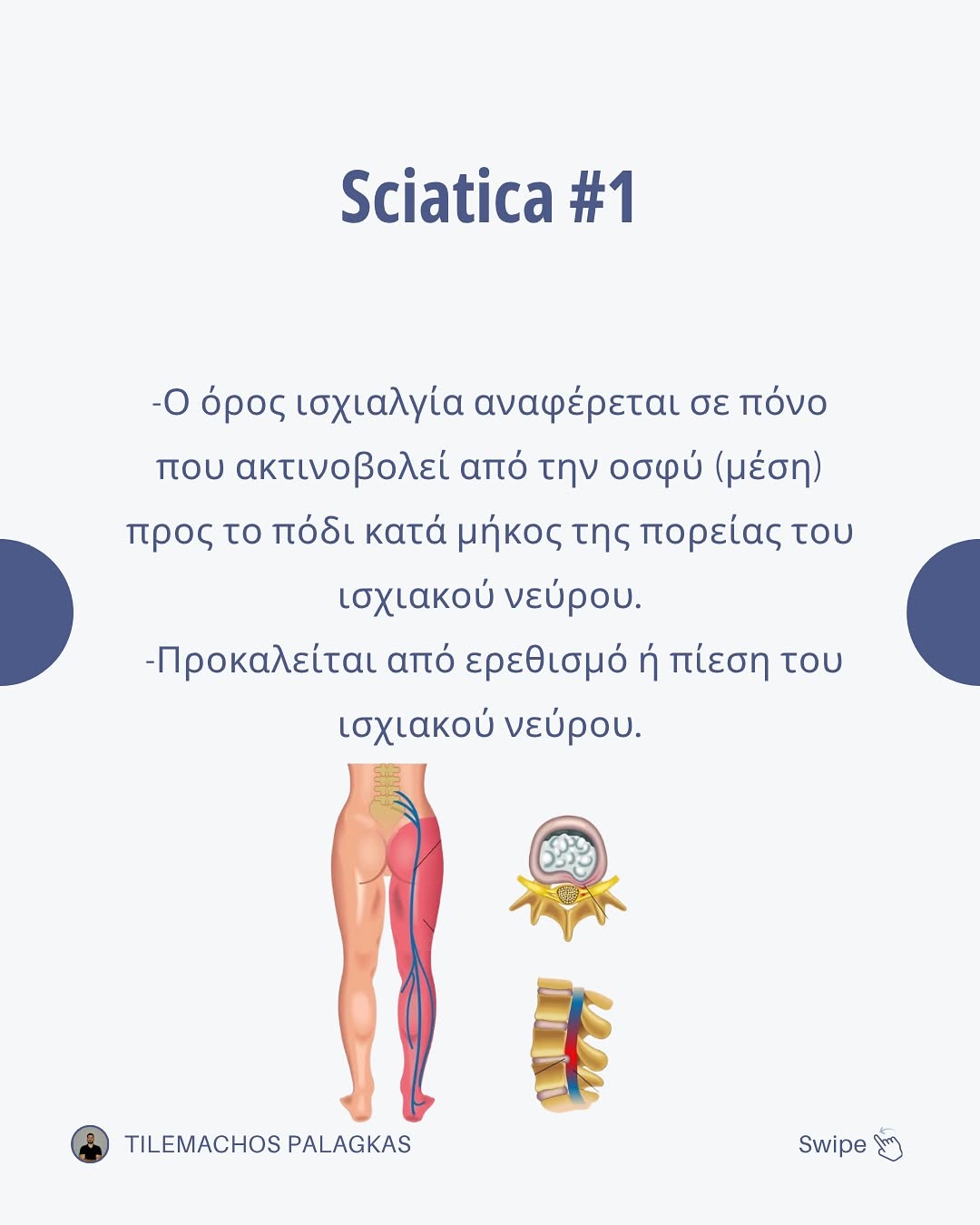 Sciatica #1

-Ο όρος ισχιαλγία αναφέρεται σε πόνο που ακτινοβολεί από την οσφύ (μέση) προς το πόδι κατά μήκος της πορείας του ισχιακού νεύρου.
-Προκαλείται από ερεθισμό ή πίεση του ισχιακού νεύρου.

TILEMACHOS PALAGKAS

Swipe